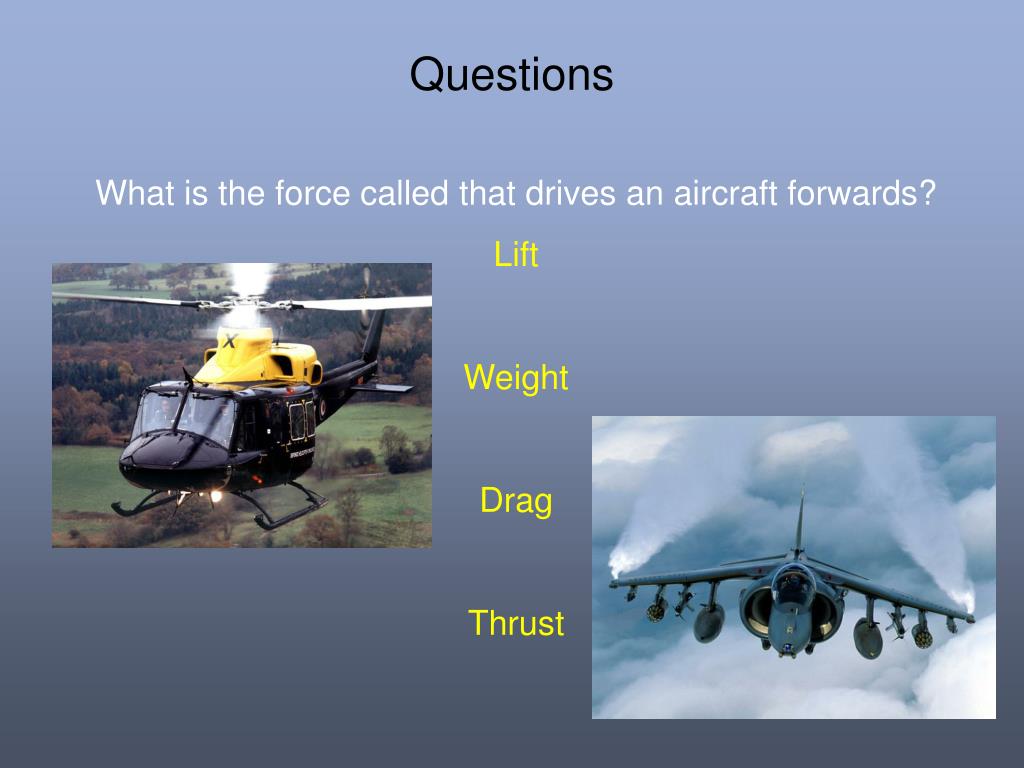 Questions

What is the force called that drives an aircraft forwards?

Lift

Weight

Drag

Thrust